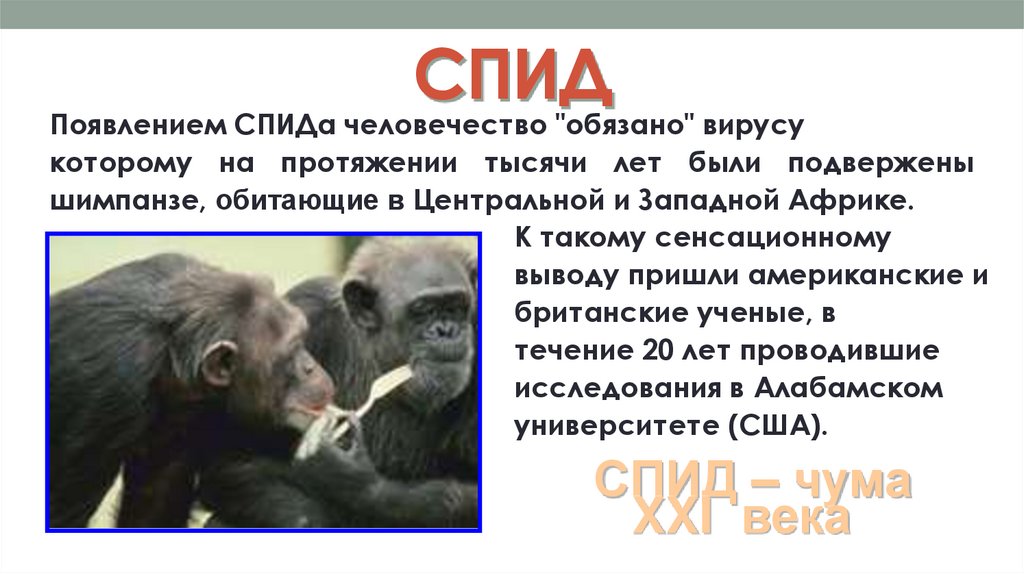 СПИД

Появлением СПИДа человечество "обязано" вирусу которому на протяжении тысячи лет были подвержены шимпанзе, обитающие в Центральной и Западной Африке.

К такому сенсационному выводу пришли американские и британские ученые, в течение 20 лет проводившие исследования в Алабамском университете (США).

СПИД – чума XXI века